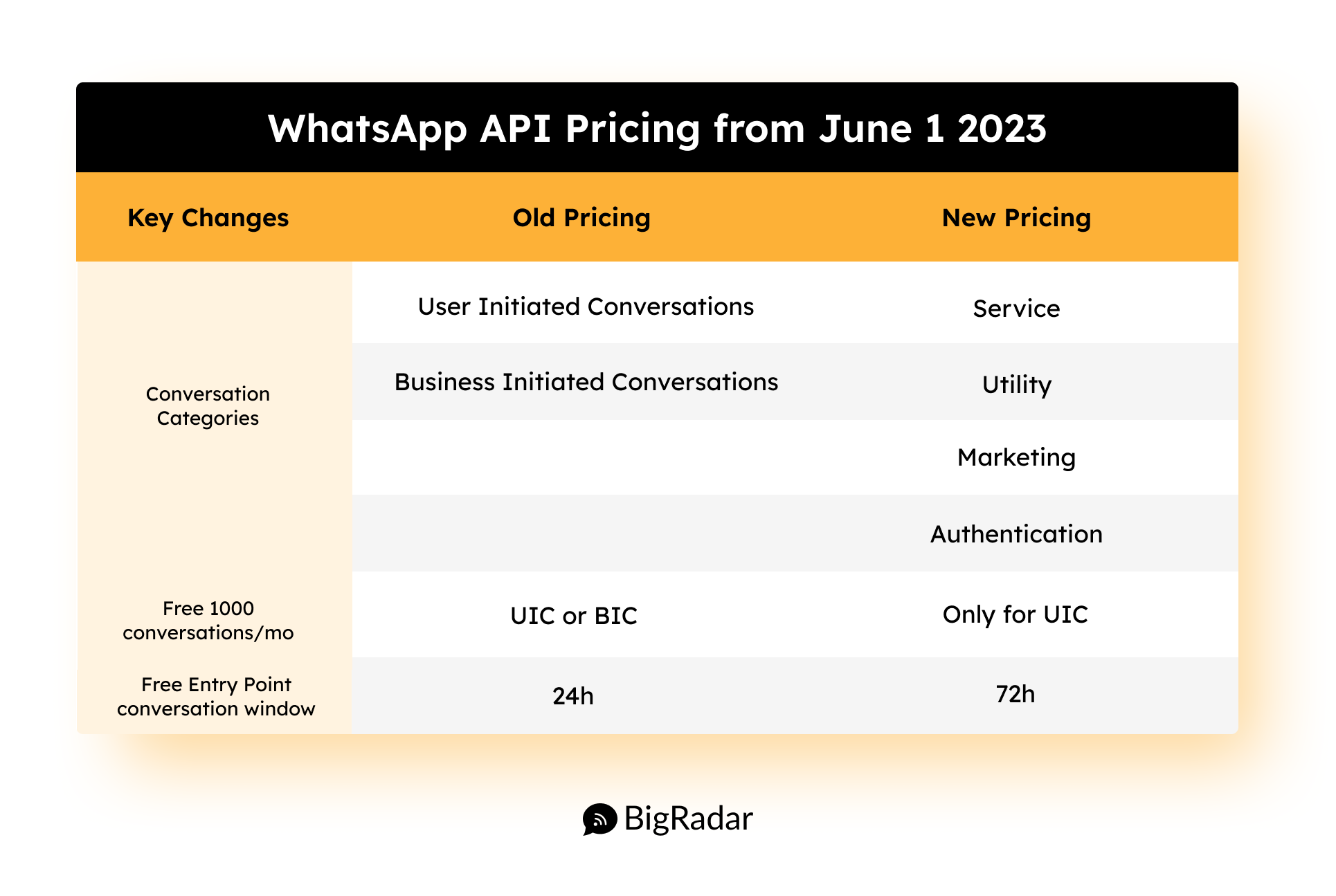 WhatsApp API Pricing from June 1 2023

| Key Changes | Old Pricing | New Pricing |
|---|---|---|
| Conversation Categories | User Initiated Conversations | Service |
| | Business Initiated Conversations | Utility |
| | | Marketing |
| | | Authentication |
| Free 1000 conversations/mo | UIC or BIC | Only for UIC |
| Free Entry Point conversation window | 24h | 72h |

BigRadar